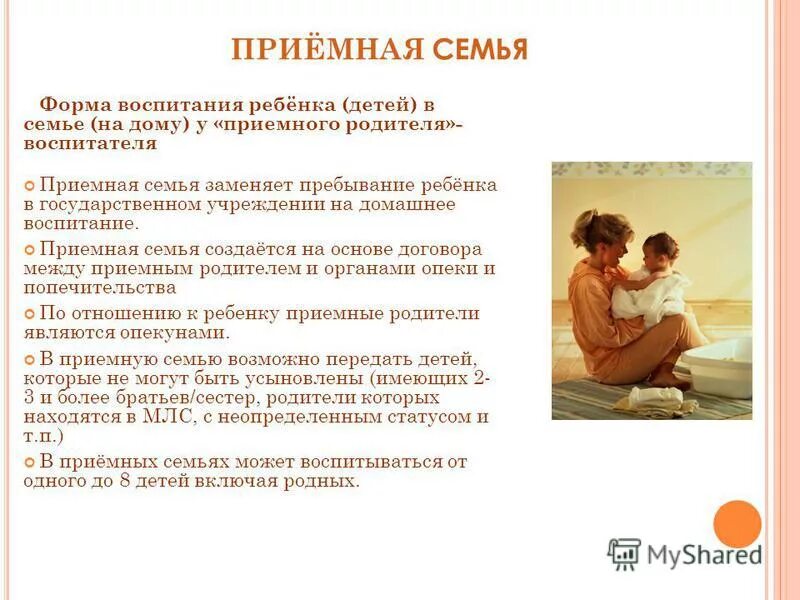 ПРИЁМНАЯ СЕМЬЯ

Форма воспитания ребёнка (детей) в семье (на дому) у «приемного родителя»-воспитателя

Приемная семья заменяет пребывание ребёнка в государственном учреждении на домашнее воспитание.

Приемная семья создаётся на основе договора между приемным родителем и органами опеки и попечительства

По отношению к ребенку приемные родители являются опекунами.

В приемную семью возможно передать детей, которые не могут быть усыновлены (имеющих 2-3 и более братьев/сестер, родители которых находятся в МЛС, с неопределенным статусом и т.п.)

В приёмных семьях может воспитываться от одного до 8 детей включая родных.

MyShared